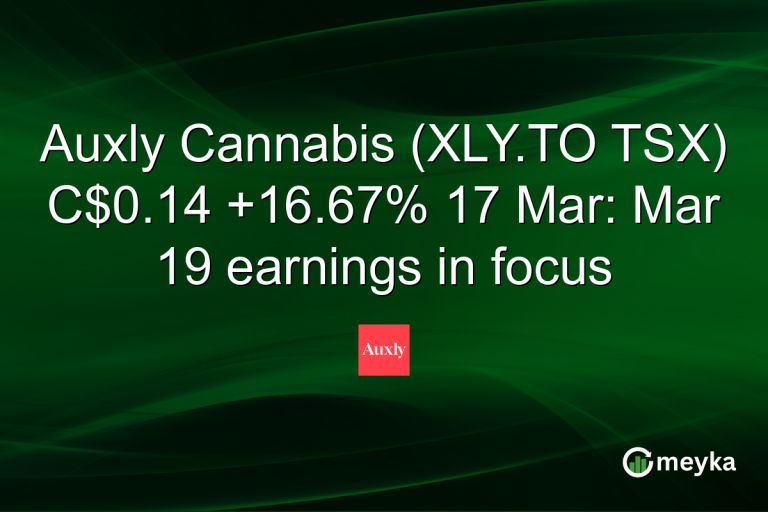 Auxly Cannabis (XLY.TO TSX) C$0.14 +16.67% 17 Mar: Mar 19 earnings in focus

Auxly

meyka